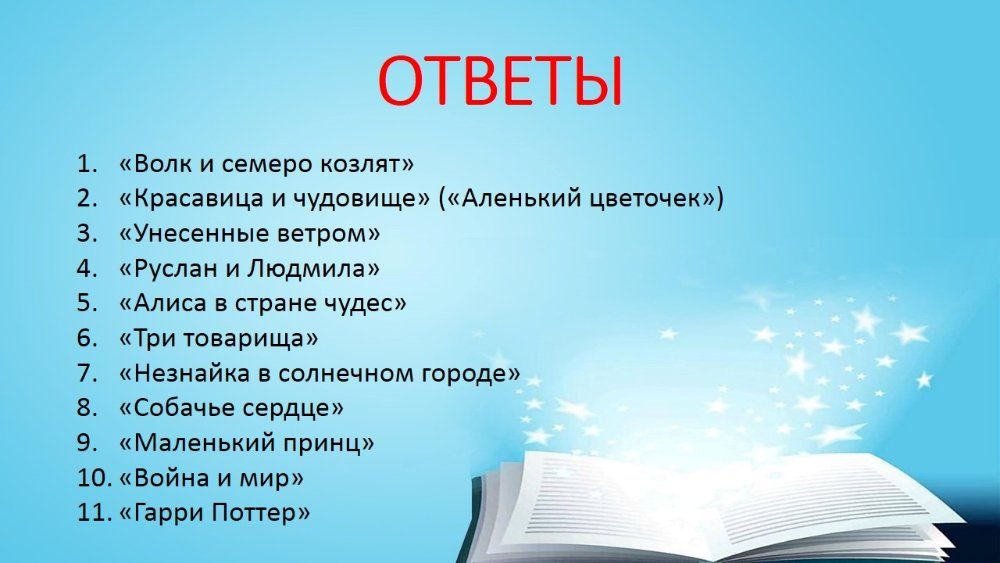 ОТВЕТЫ

1. «Волк и семеро козлят»
2. «Красавица и чудовище» («Аленький цветочек»)
3. «Унесенные ветром»
4. «Руслан и Людмила»
5. «Алиса в стране чудес»
6. «Три товарища»
7. «Незнайка в солнечном городе»
8. «Собачье сердце»
9. «Маленький принц»
10. «Война и мир»
11. «Гарри Поттер»